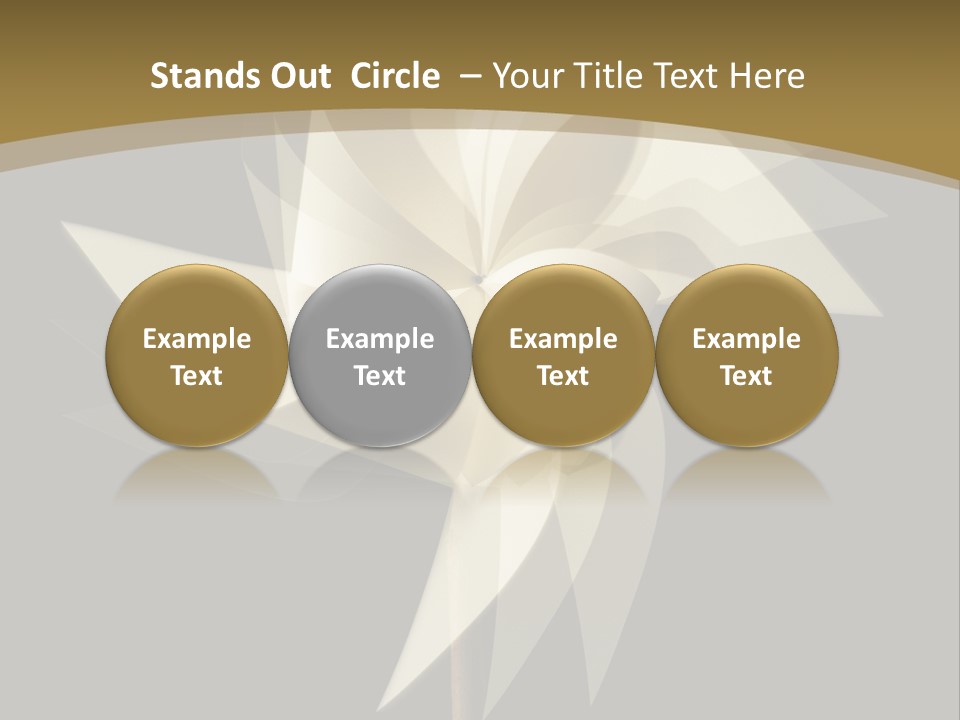 Stands Out Circle – Your Title Text Here

Example Text

Example Text

Example Text

Example Text